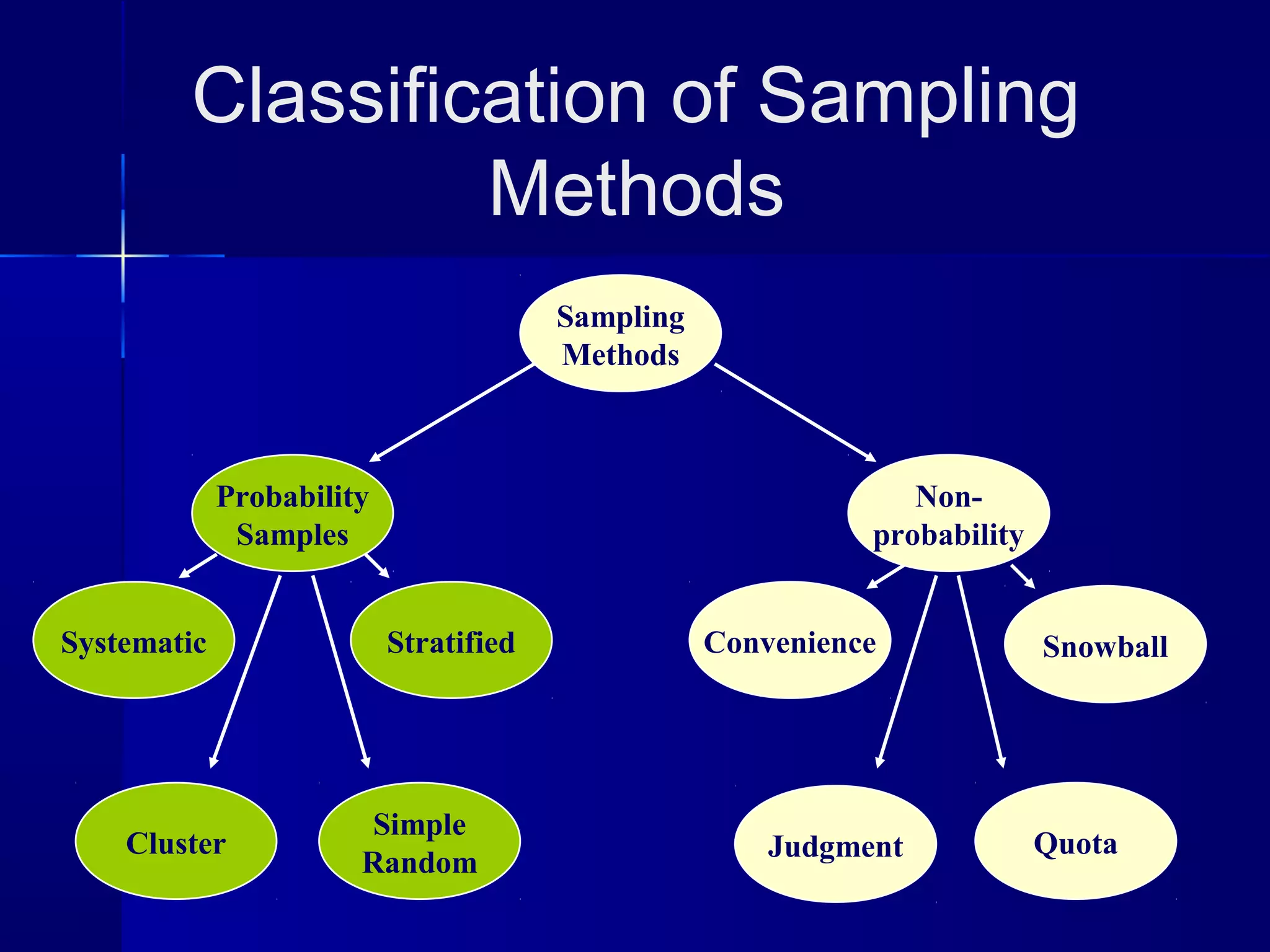 Classification of Sampling Methods

Sampling Methods

Probability Samples

Non-probability

Systematic

Stratified

Convenience

Snowball

Cluster

Simple Random

Judgment

Quota